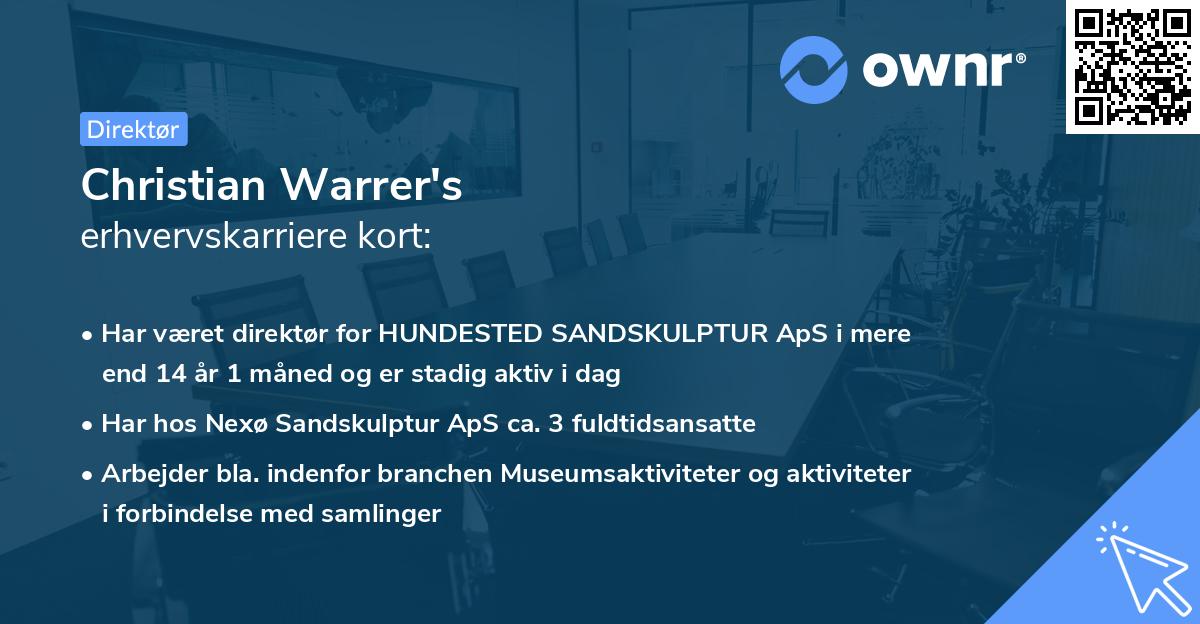 ownr®

Direktør

Christian Warrer's
erhvervskarriere kort:

• Har været direktør for HUNDESTED SANDSKULPTUR ApS i mere end 14 år 1 måned og er stadig aktiv i dag

• Har hos Nexø Sandskulptur ApS ca. 3 fuldtidsansatte

• Arbejder bla. indenfor branchen Museumsaktiviteter og aktiviteter i forbindelse med samlinger